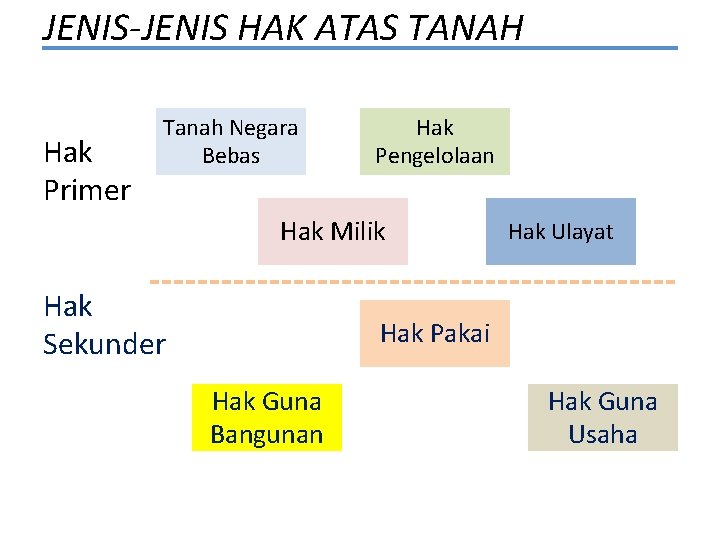 JENIS-JENIS HAK ATAS TANAH

Hak Primer

Tanah Negara Bebas

Hak Pengelolaan

Hak Milik

Hak Ulayat

Hak Sekunder

Hak Pakai

Hak Guna Bangunan

Hak Guna Usaha